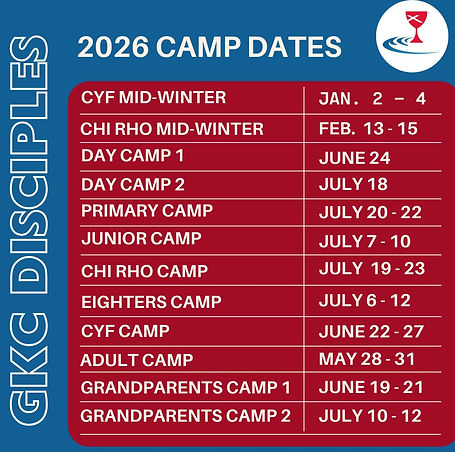 GKC DISCIPLES

2026 CAMP DATES

| | |
|---|---|
| CYF MID-WINTER | JAN. 2 – 4 |
| CHI RHO MID-WINTER | FEB. 13 - 15 |
| DAY CAMP 1 | JUNE 24 |
| DAY CAMP 2 | JULY 18 |
| PRIMARY CAMP | JULY 20 - 22 |
| JUNIOR CAMP | JULY 7 - 10 |
| CHI RHO CAMP | JULY 19 - 23 |
| EIGHTERS CAMP | JULY 6 - 12 |
| CYF CAMP | JUNE 22 - 27 |
| ADULT CAMP | MAY 28 - 31 |
| GRANDPARENTS CAMP 1 | JUNE 19 - 21 |
| GRANDPARENTS CAMP 2 | JULY 10 - 12 |